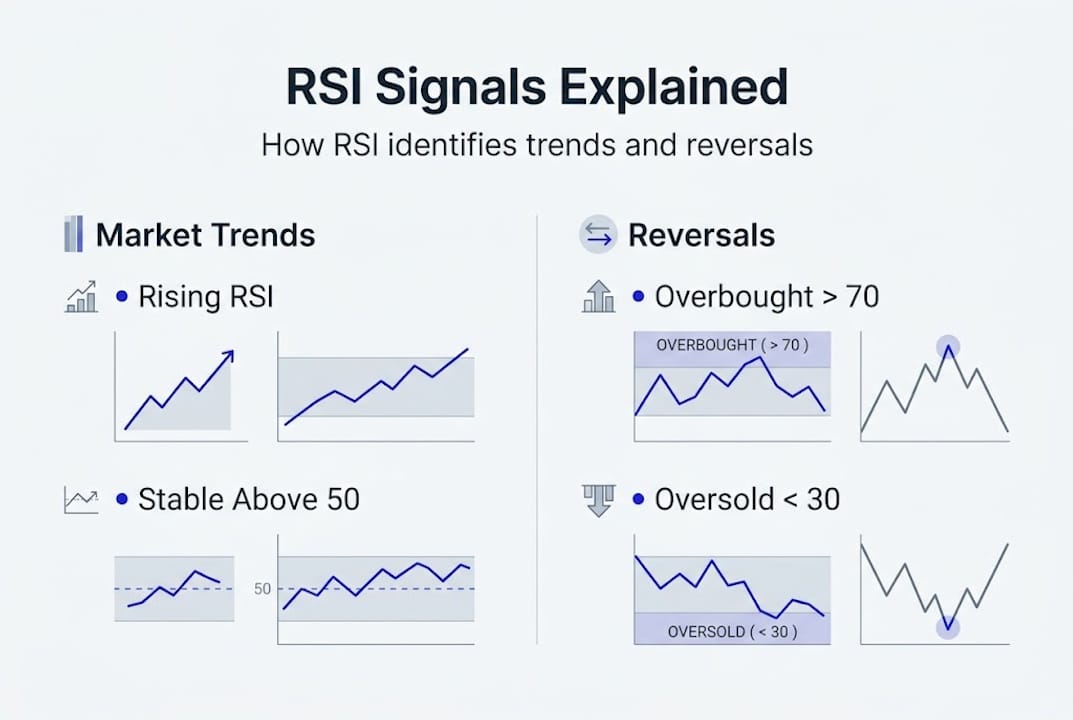 RSI Signals Explained

How RSI identifies trends and reversals

Market Trends

• Rising RSI

• Stable Above 50

50

Reversals

• Overbought > 70

OVERBOUGHT ( > 70 )

• Oversold < 30

OVERSOLD ( < 30 )